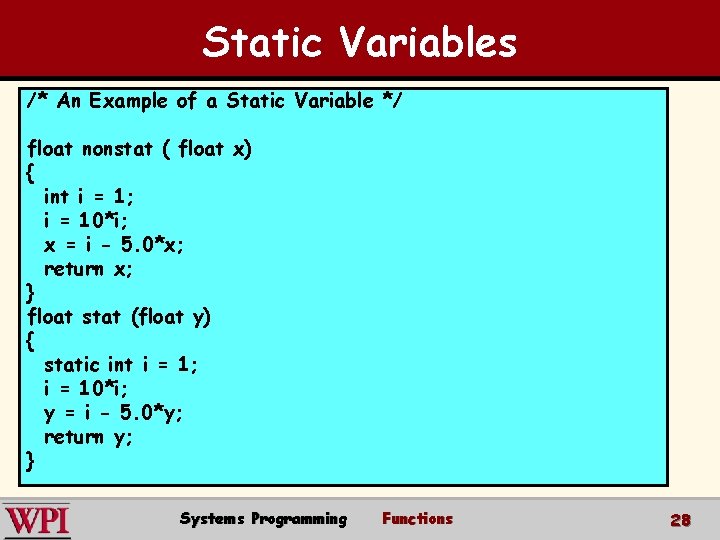 Static Variables

/* An Example of a Static Variable */

float nonstat ( float x)
{
  int i = 1;
  i = 10*i;
  x = i - 5.0*x;
  return x;
}
float stat (float y)
{
  static int i = 1;
  i = 10*i;
  y = i - 5.0*y;
  return y;
}

WPI Systems Programming Functions 28